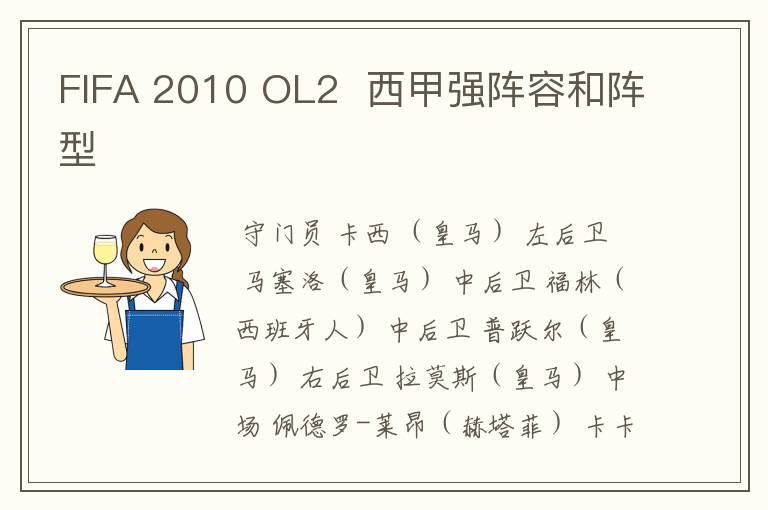 FIFA 2010 OL2 西甲强阵容和阵型

守门员 卡西（皇马） 左后卫 马塞洛（皇马） 中后卫 福林（西班牙人） 中后卫 普跃尔（皇马） 右后卫 拉莫斯（皇马） 中场 佩德罗-莱昂（赫塔菲） 卡卡